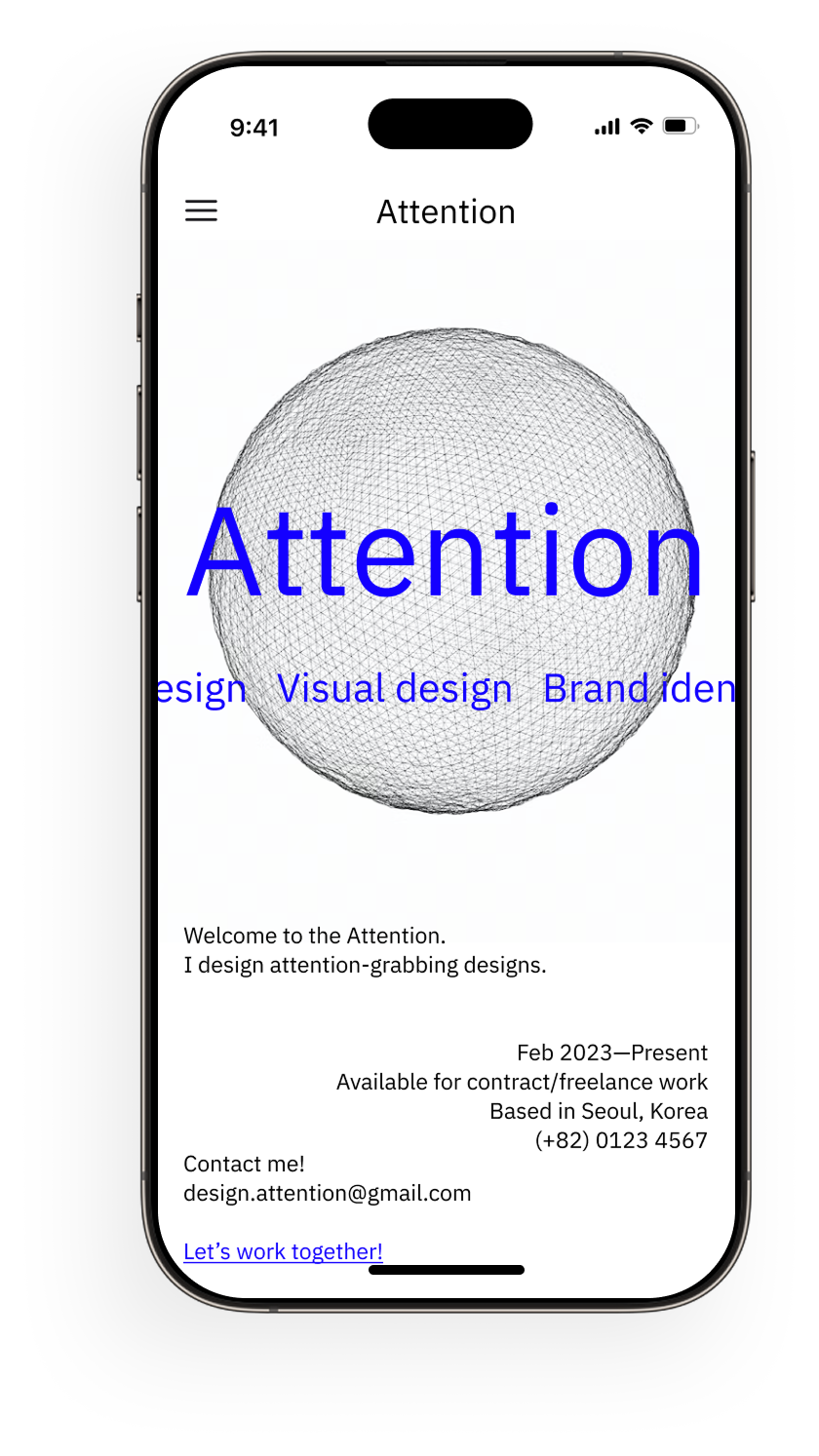 9:41

Attention

Attention

esign Visual design Brand iden

Welcome to the Attention.
I design attention-grabbing designs.

Feb 2023—Present
Available for contract/freelance work
Based in Seoul, Korea
(+82) 0123 4567

Contact me!
design.attention@gmail.com

Let's work together!